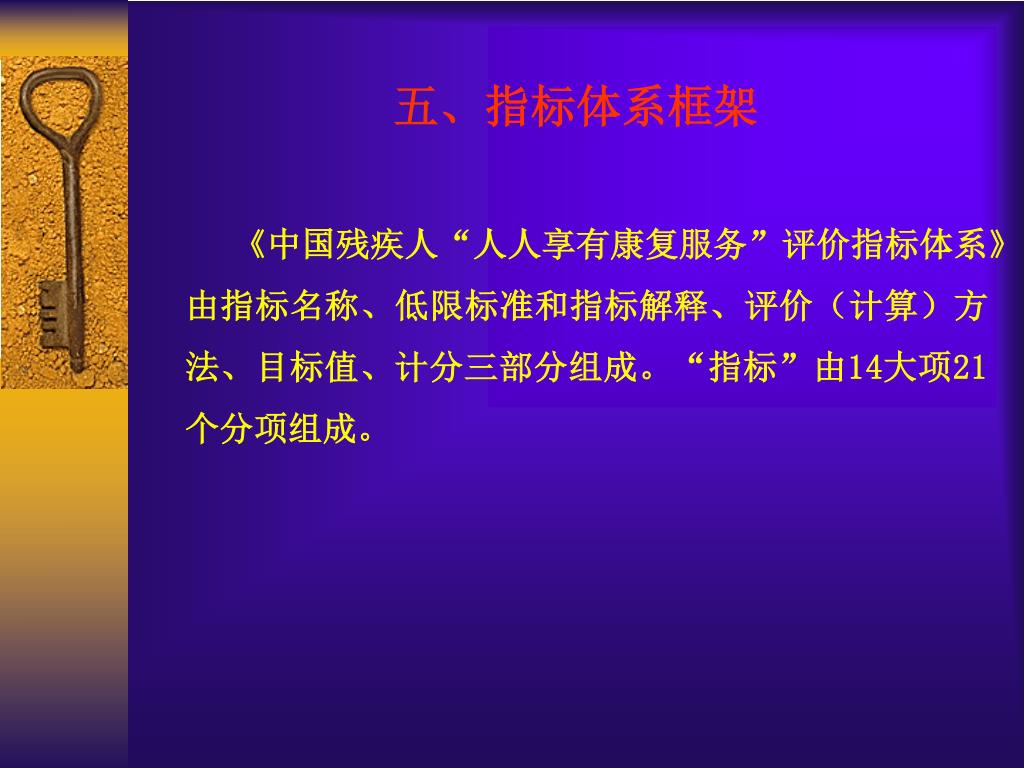 五、指标体系框架

《中国残疾人“人人享有康复服务”评价指标体系》由指标名称、低限标准和指标解释、评价（计算）方法、目标值、计分三部分组成。“指标”由14大项21个分项组成。